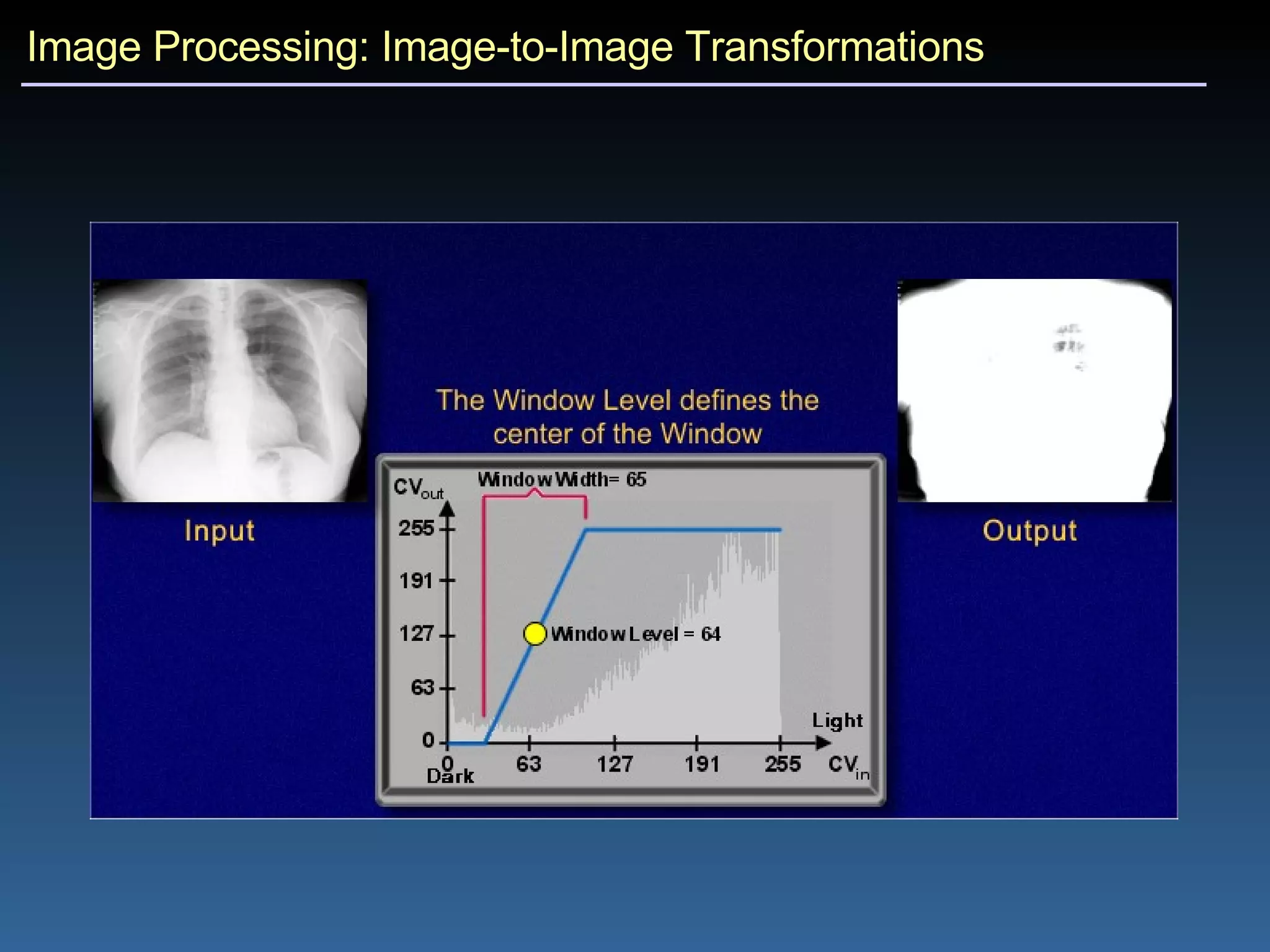 Image Processing: Image-to-Image Transformations

Input

The Window Level defines the center of the Window

Output

$CV_{out}$

Window Width= 65

255

191

127

63

0

Window Level = 64

Light

0

Dark

63

127

191

255

$CV_{in}$